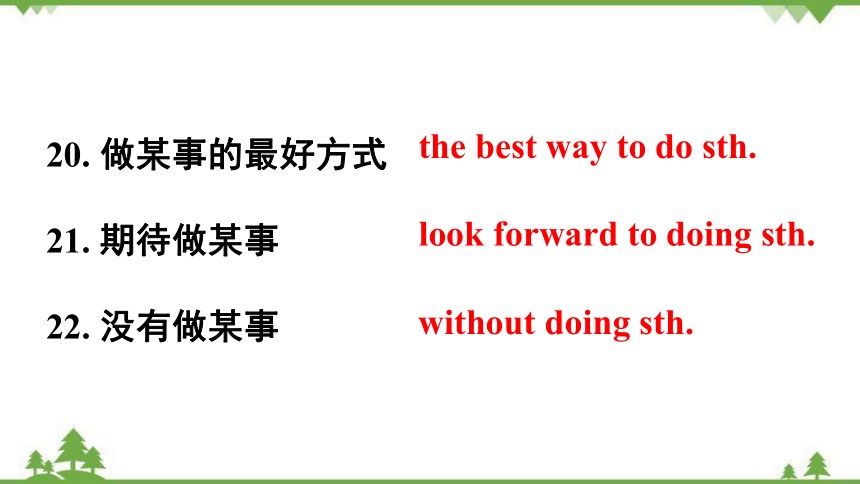 20. 做某事的最好方式 the best way to do sth.

21. 期待做某事 look forward to doing sth.

22. 没有做某事 without doing sth.